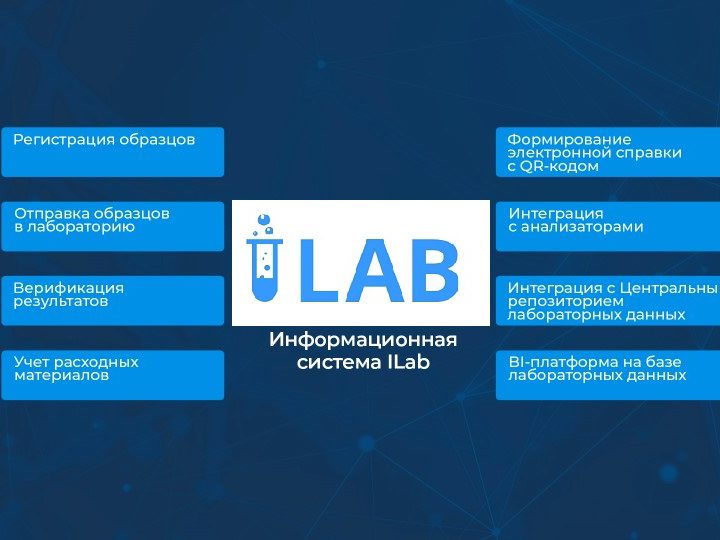 Регистрация образцов

Отправка образцов в лабораторию

Верификация результатов

Учет расходных материалов

ILAB

Информационная система ILab

Формирование электронной справки с QR-кодом

Интеграция с анализаторами

Интеграция с Центральны репозиторием лабораторных данных

BI-платформа на базе лабораторных данных